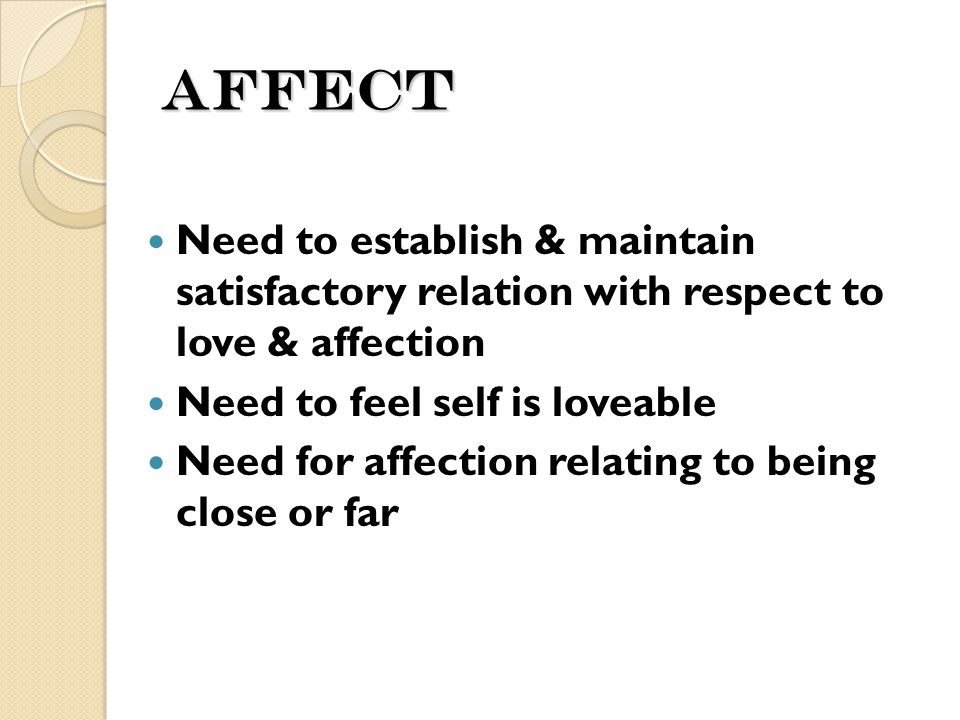 AFFECT

- Need to establish & maintain satisfactory relation with respect to love & affection
- Need to feel self is loveable
- Need for affection relating to being close or far